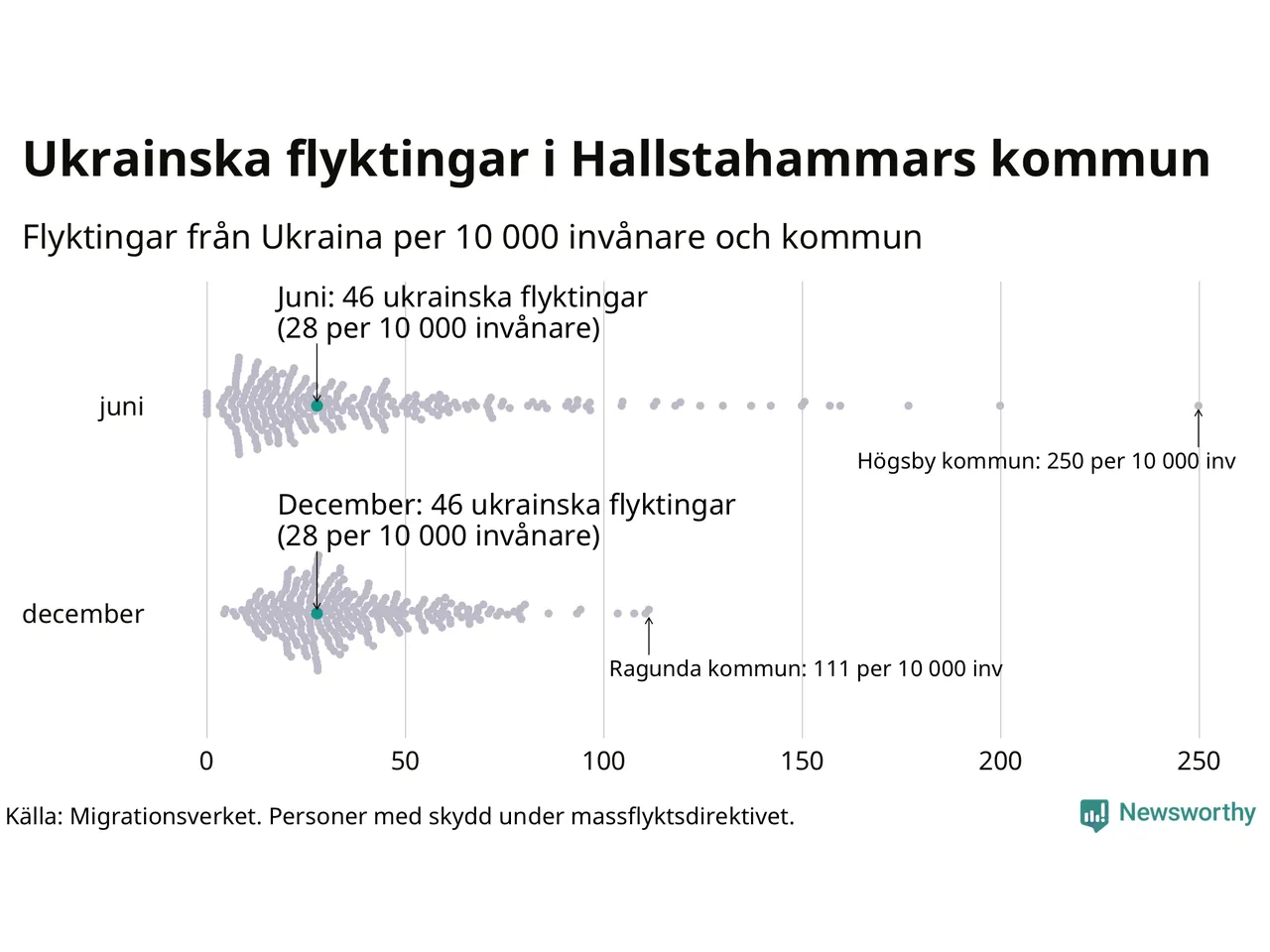 Ukrainska flyktingar i Hallstahammars kommun

Flyktingar från Ukraina per 10 000 invånare och kommun

Juni: 46 ukrainska flyktingar
(28 per 10 000 invånare)

juni

Högsby kommun: 250 per 10 000 inv

December: 46 ukrainska flyktingar
(28 per 10 000 invånare)

december

Ragunda kommun: 111 per 10 000 inv

0
50
100
150
200
250

Källa: Migrationsverket. Personer med skydd under massflyktsdirektivet.

Newsworthy